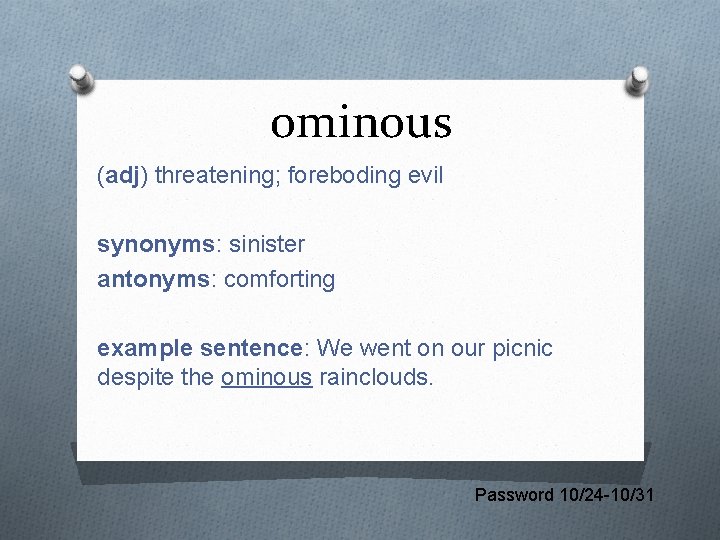 ominous

(adj) threatening; foreboding evil

synonyms: sinister
antonyms: comforting

example sentence: We went on our picnic despite the ominous rainclouds.

Password 10/24-10/31